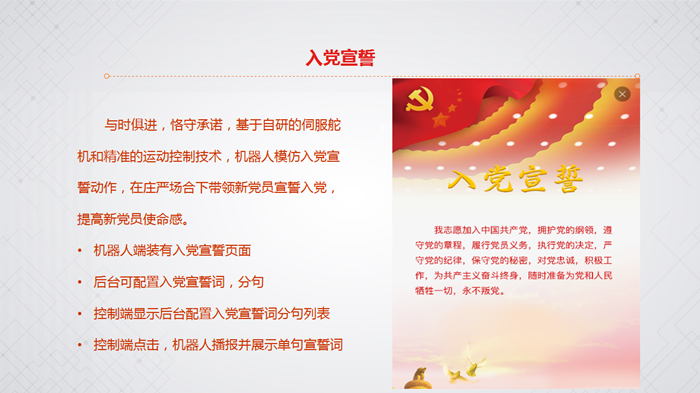 入党宣誓

与时俱进，恪守承诺，基于自研的伺服舵机和精准的运动控制技术，机器人模仿入党宣誓动作，在庄严场合下带领新党员宣誓入党，提高新党员使命感。

• 机器人端装有入党宣誓页面
• 后台可配置入党宣誓词，分句
• 控制端显示后台配置入党宣誓词分句列表
• 控制端点击，机器人播报并展示单句宣誓词

入党宣誓

我志愿加入中国共产党，拥护党的纲领，遵守党的章程，履行党员义务，执行党的决定，严守党的纪律，保守党的秘密，对党忠诚，积极工作，为共产主义奋斗终身，随时准备为党和人民牺牲一切，永不叛党。